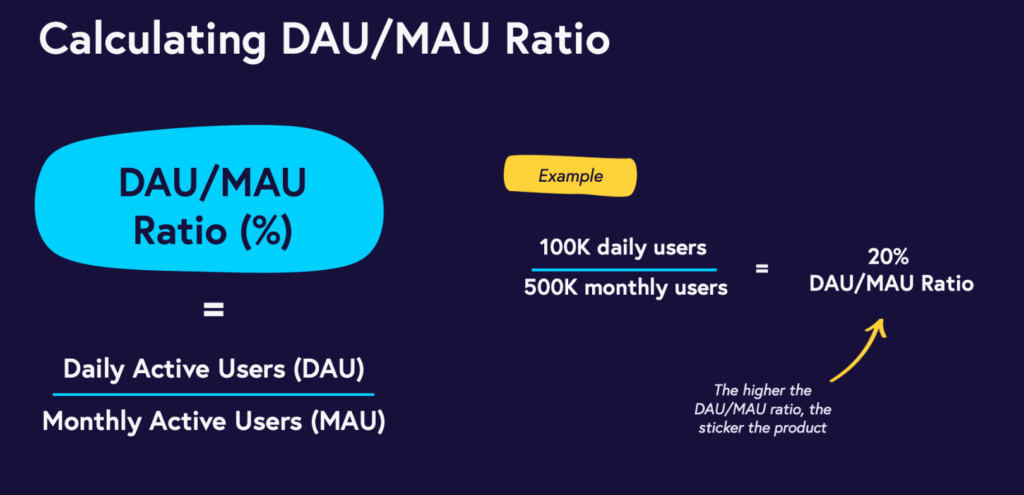 Calculating DAU/MAU Ratio

DAU/MAU Ratio (%)

=

$\frac{\text{Daily Active Users (DAU)}}{\text{Monthly Active Users (MAU)}}$

Example

$\frac{\text{100K daily users}}{\text{500K monthly users}}$ = 20% DAU/MAU Ratio

The higher the DAU/MAU ratio, the sticker the product